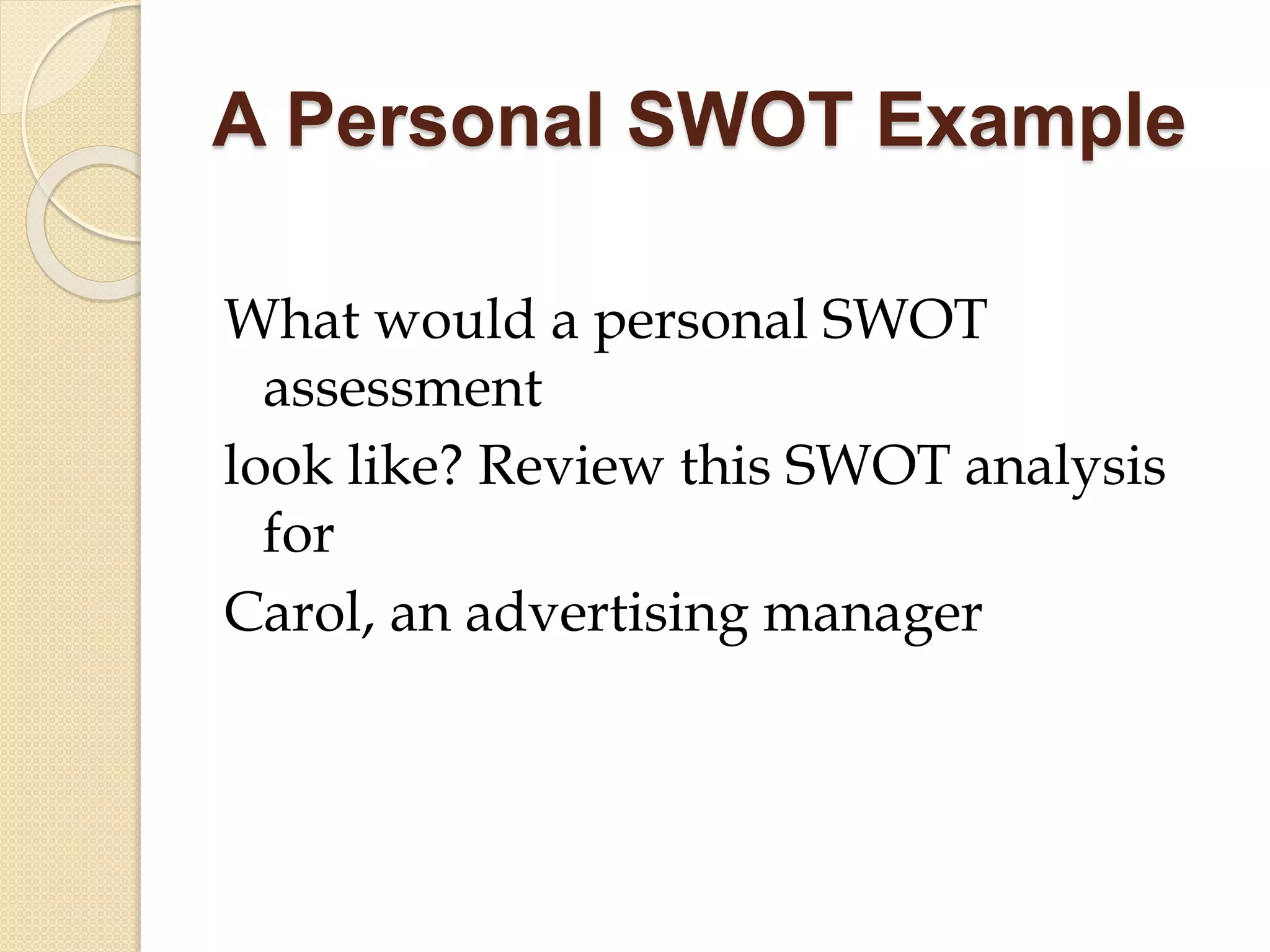 A Personal SWOT Example

What would a personal SWOT assessment

look like? Review this SWOT analysis for

Carol, an advertising manager